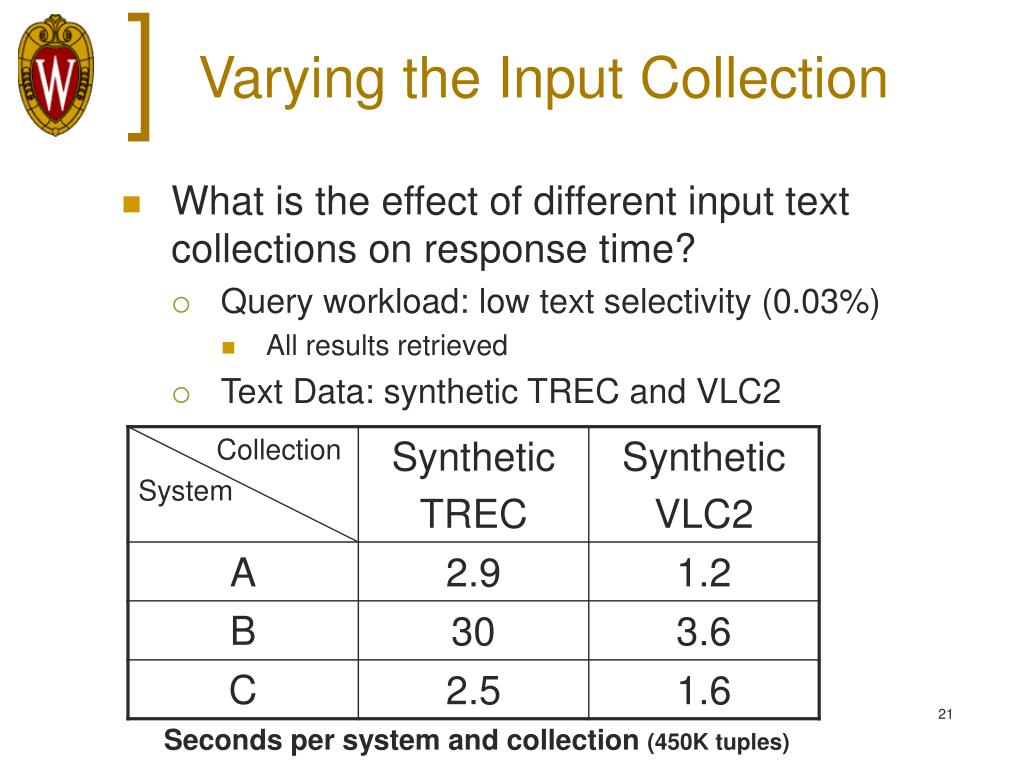 W

Varying the Input Collection

What is the effect of different input text collections on response time?

Query workload: low text selectivity (0.03%)

All results retrieved

Text Data: synthetic TREC and VLC2

| Collection / System | Synthetic TREC | Synthetic VLC2 |
|---|---|---|
| A | 2.9 | 1.2 |
| B | 30 | 3.6 |
| C | 2.5 | 1.6 |

Seconds per system and collection (450K tuples)

21